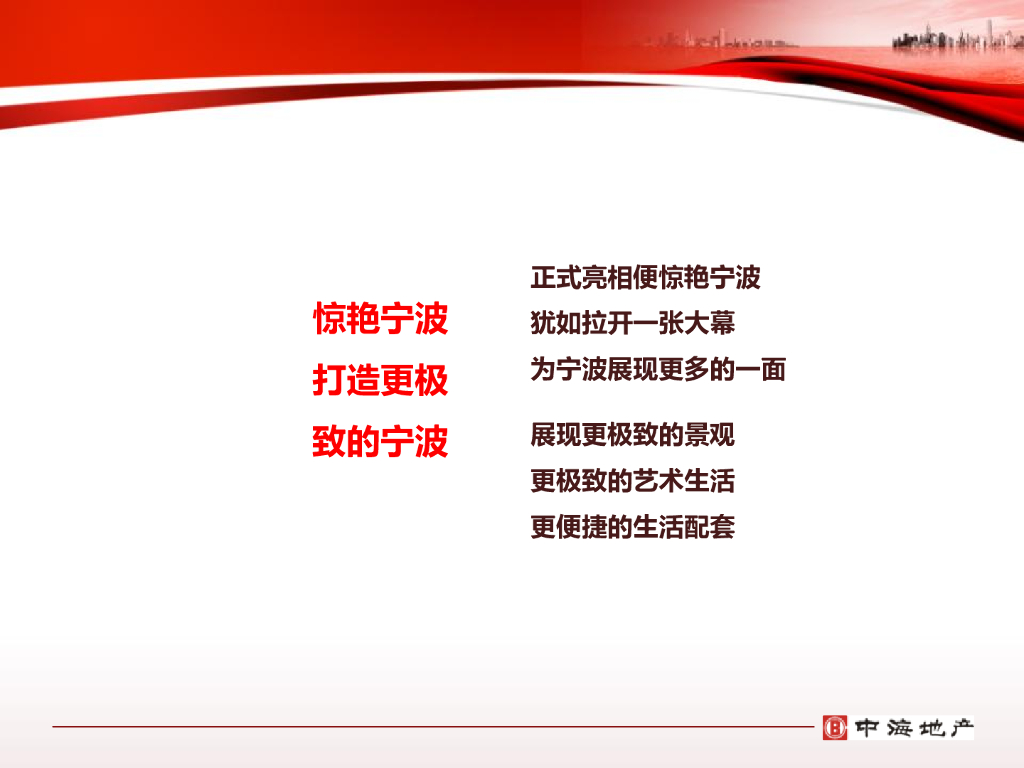 惊艳宁波
打造更极
致的宁波

正式亮相便惊艳宁波
犹如拉开一张大幕
为宁波展现更多的一面

展现更极致的景观
更极致的艺术生活
更便捷的生活配套

中海地产